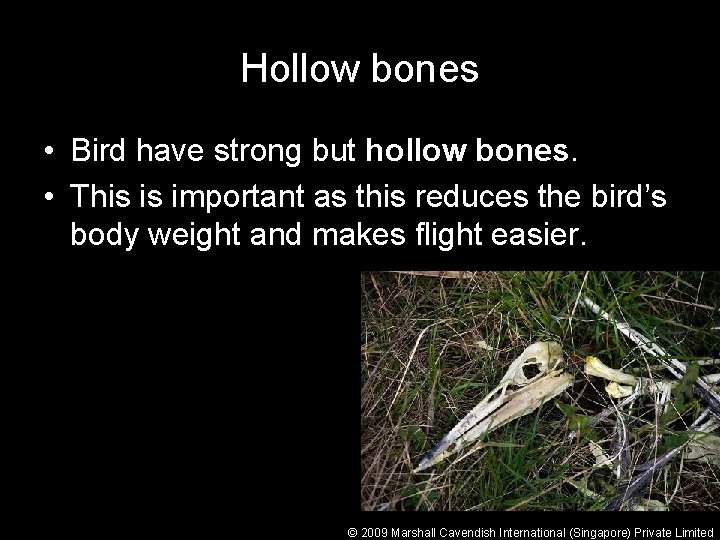 Hollow bones

• Bird have strong but hollow bones.

• This is important as this reduces the bird's body weight and makes flight easier.

© 2009 Marshall Cavendish International (Singapore) Private Limited